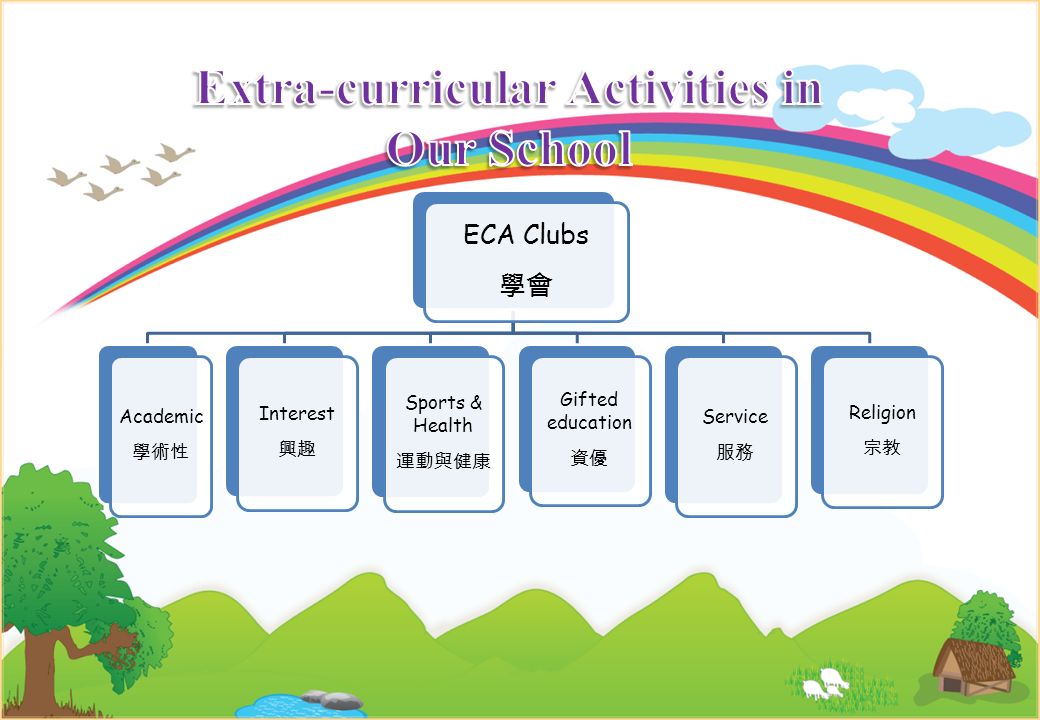 Extra-curricular Activities in Our School

ECA Clubs
學會

Academic
學術性

Interest
興趣

Sports & Health
運動與健康

Gifted education
資優

Service
服務

Religion
宗教